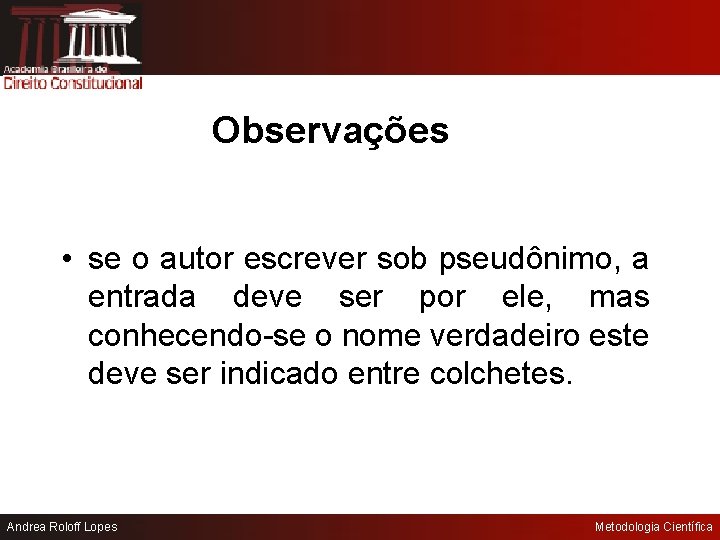 Academia Brasileira de
Direito Constitucional

Observações

• se o autor escrever sob pseudônimo, a entrada deve ser por ele, mas conhecendo-se o nome verdadeiro este deve ser indicado entre colchetes.

Andrea Roloff Lopes

Metodologia Científica